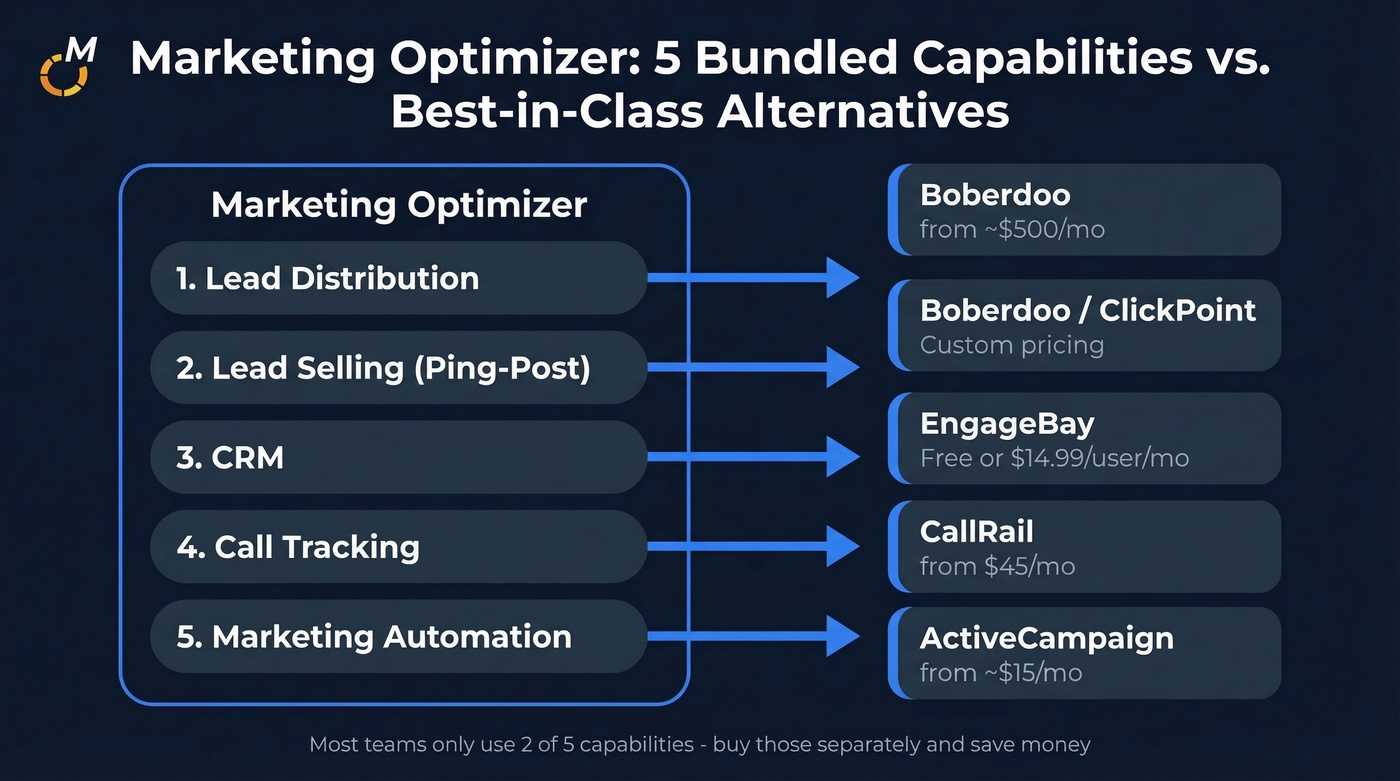 M

Marketing Optimizer: 5 Bundled Capabilities vs. Best-in-Class Alternatives

Marketing Optimizer

1. Lead Distribution

2. Lead Selling (Ping-Post)

3. CRM

4. Call Tracking

5. Marketing Automation

Boberdoo
from ~$500/mo

Boberdoo / ClickPoint
Custom pricing

EngageBay
Free or $14.99/user/mo

CallRail
from $45/mo

ActiveCampaign
from ~$15/mo

Most teams only use 2 of 5 capabilities - buy those separately and save money